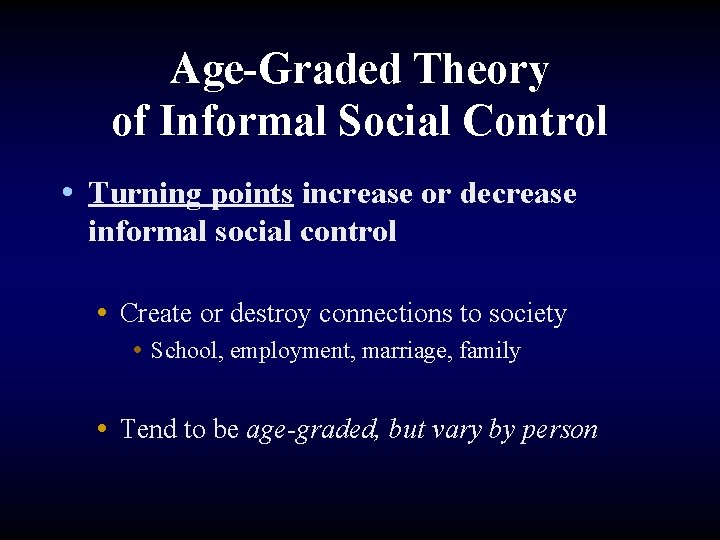 Age-Graded Theory of Informal Social Control

• Turning points increase or decrease informal social control

• Create or destroy connections to society
• School, employment, marriage, family

• Tend to be age-graded, but vary by person